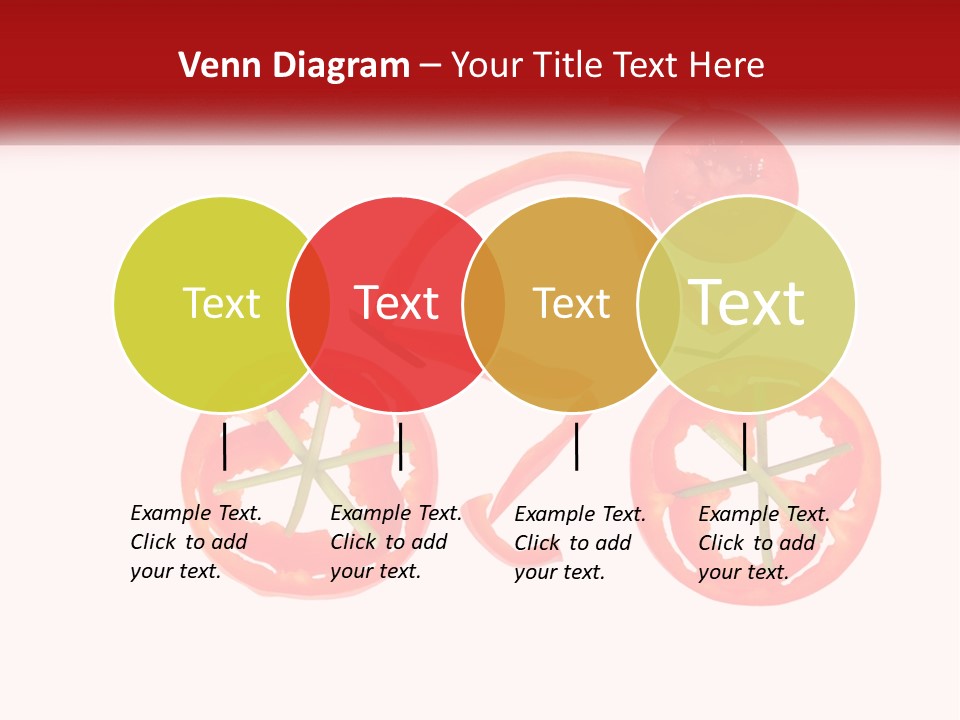 Venn Diagram – Your Title Text Here

Text

Text

Text

Text

Example Text. Click to add your text.

Example Text. Click to add your text.

Example Text. Click to add your text.

Example Text. Click to add your text.